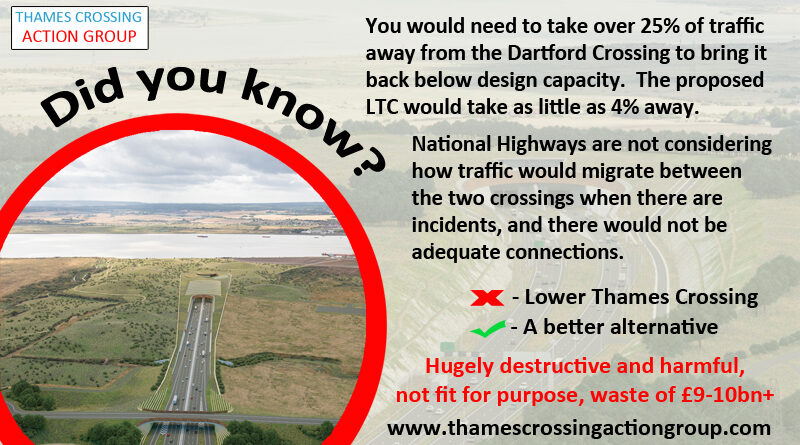 THAMES CROSSING
ACTION GROUP

Did you know?

You would need to take over 25% of traffic away from the Dartford Crossing to bring it back below design capacity. The proposed LTC would take as little as 4% away.

National Highways are not considering how traffic would migrate between the two crossings when there are incidents, and there would not be adequate connections.

- Lower Thames Crossing
- A better alternative

Hugely destructive and harmful, not fit for purpose, waste of £9-10bn+

www.thamescrossingactiongroup.com